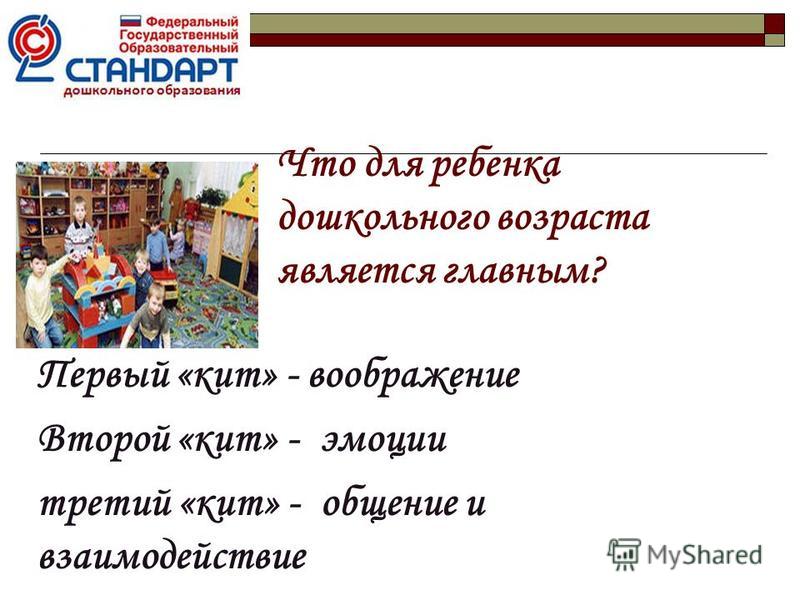 Федеральный Государственный Образовательный СТАНДАРТ дошкольного образования

Что для ребенка дошкольного возраста является главным?

Первый «кит» - воображение

Второй «кит» - эмоции

третий «кит» - общение и взаимодействие

MyShared